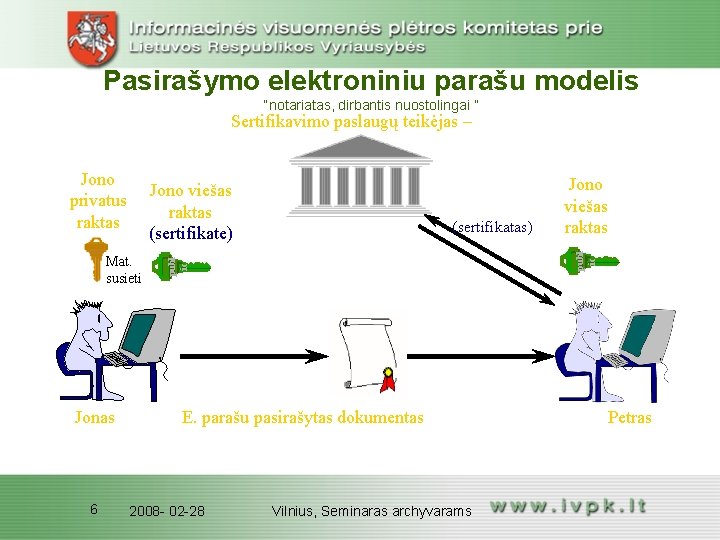 Informacinės visuomenės plėtros komitetas prie Lietuvos Respublikos Vyriausybės

Pasirašymo elektroniniu parašu modelis

"notariatas, dirbantis nuostolingai "

Sertifikavimo paslaugų teikėjas –

Jono privatus raktas

Jono viešas raktas (sertifikate)

Mat. susieti

(sertifikatas)

Jono viešas raktas

Jonas

E. parašu pasirašytas dokumentas

Petras

6 2008- 02-28 Vilnius, Seminaras archyvarams www.ivpk.lt